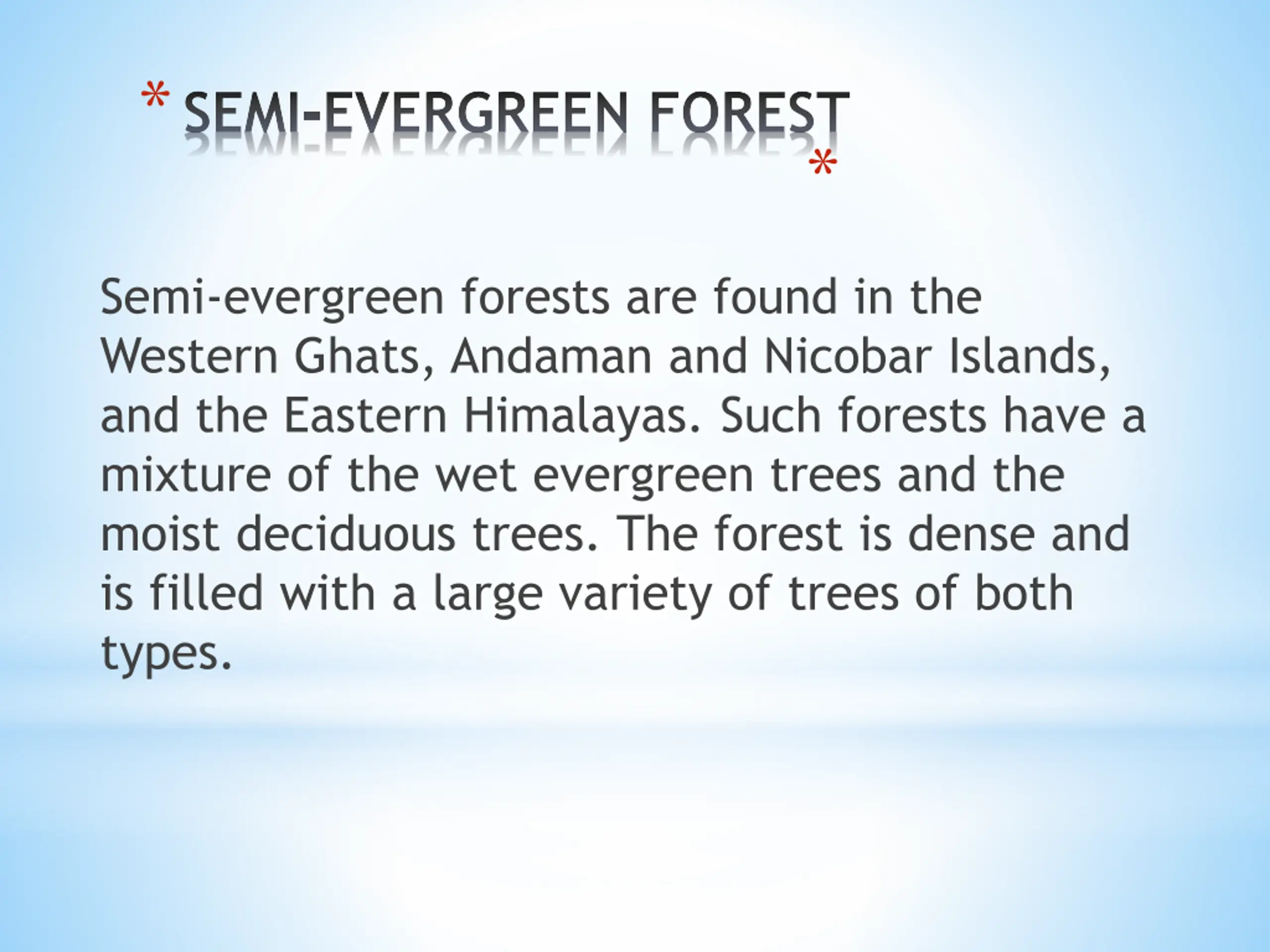 * SEMI-EVERGREEN FOREST
*

Semi-evergreen forests are found in the Western Ghats, Andaman and Nicobar Islands, and the Eastern Himalayas. Such forests have a mixture of the wet evergreen trees and the moist deciduous trees. The forest is dense and is filled with a large variety of trees of both types.